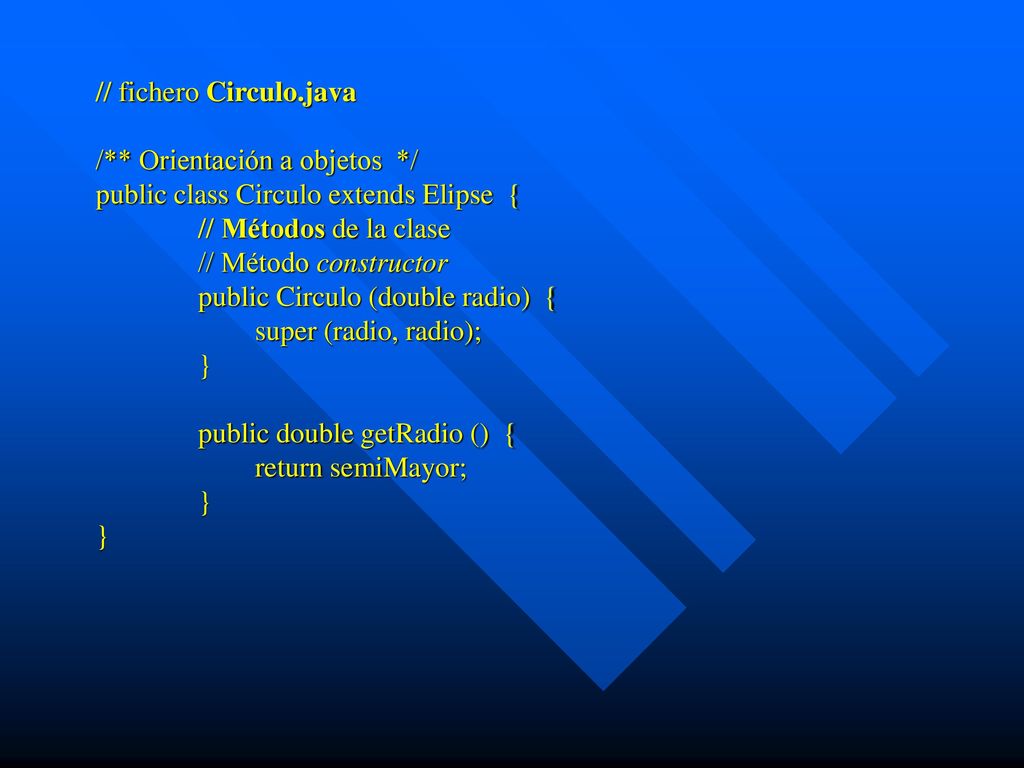 // fichero Circulo.java

/** Orientación a objetos */
public class Circulo extends Elipse {
// Métodos de la clase
// Método constructor
public Circulo (double radio) {
super (radio, radio);
}

public double getRadio () {
return semiMayor;
}
}